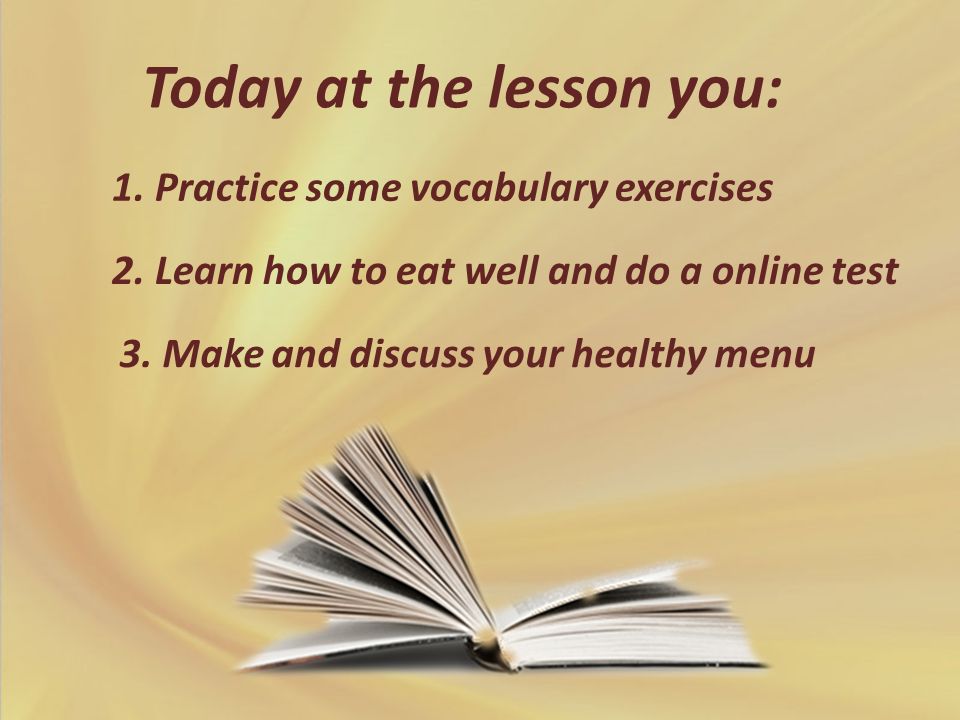 Today at the lesson you:

1. Practice some vocabulary exercises

2. Learn how to eat well and do a online test

3. Make and discuss your healthy menu